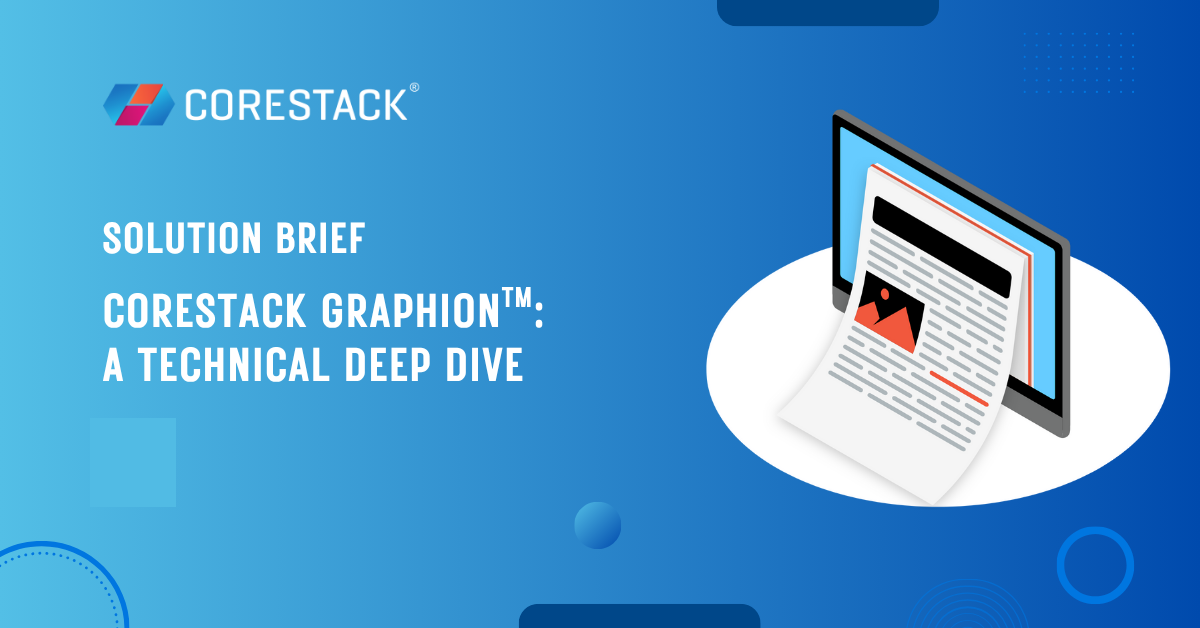 CORESTACK®

SOLUTION BRIEF

CORESTACK GRAPHION™: A TECHNICAL DEEP DIVE